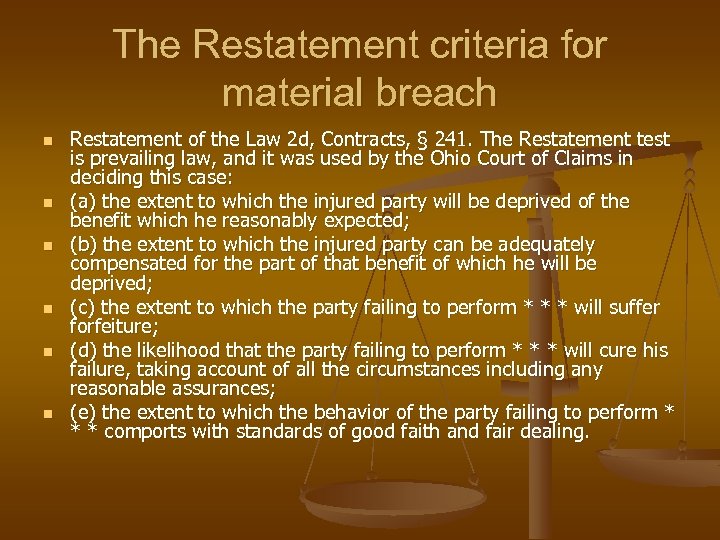 The Restatement criteria for material breach

- Restatement of the Law 2d, Contracts, § 241. The Restatement test is prevailing law, and it was used by the Ohio Court of Claims in deciding this case:
- (a) the extent to which the injured party will be deprived of the benefit which he reasonably expected;
- (b) the extent to which the injured party can be adequately compensated for the part of that benefit of which he will be deprived;
- (c) the extent to which the party failing to perform * * * will suffer forfeiture;
- (d) the likelihood that the party failing to perform * * * will cure his failure, taking account of all the circumstances including any reasonable assurances;
- (e) the extent to which the behavior of the party failing to perform * * * comports with standards of good faith and fair dealing.